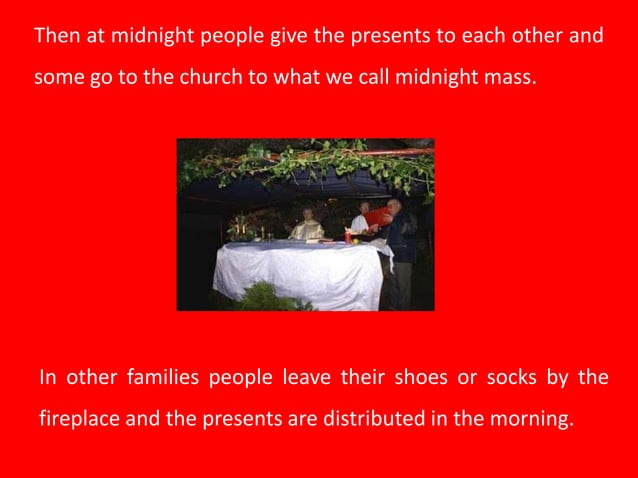 Then at midnight people give the presents to each other and some go to the church to what we call midnight mass.

In other families people leave their shoes or socks by the fireplace and the presents are distributed in the morning.